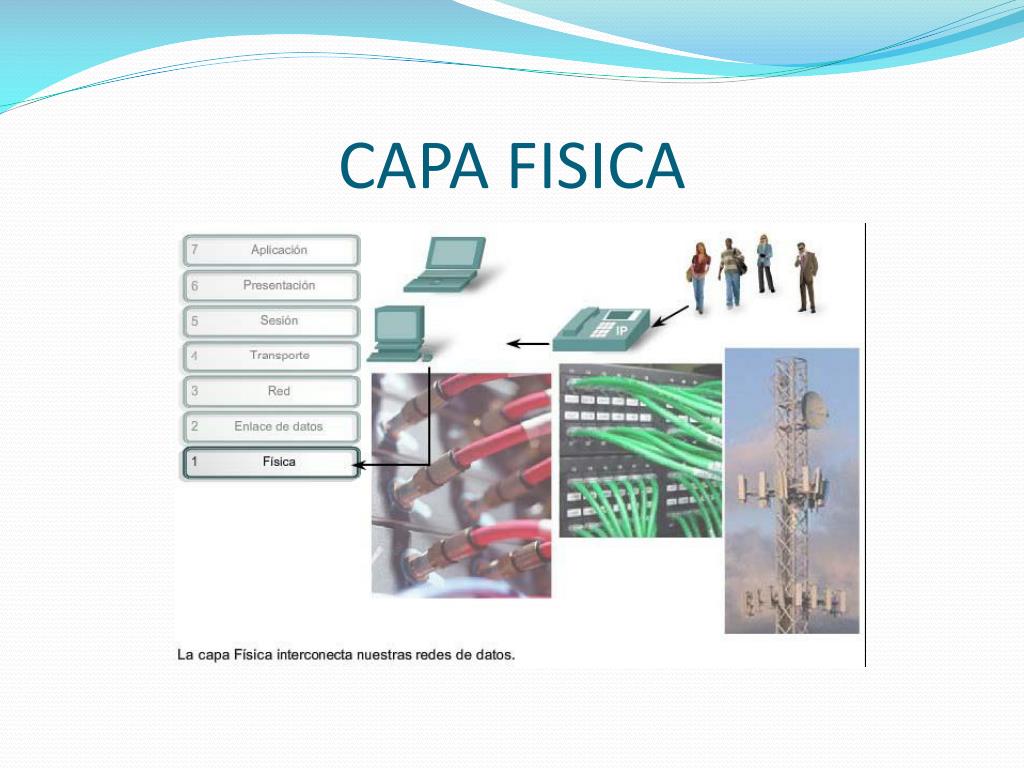 CAPA FISICA

7 Aplicación
6 Presentación
5 Sesión
4 Transporte
3 Red
2 Enlace de datos
1 Física

IP

La capa Física interconecta nuestras redes de datos.